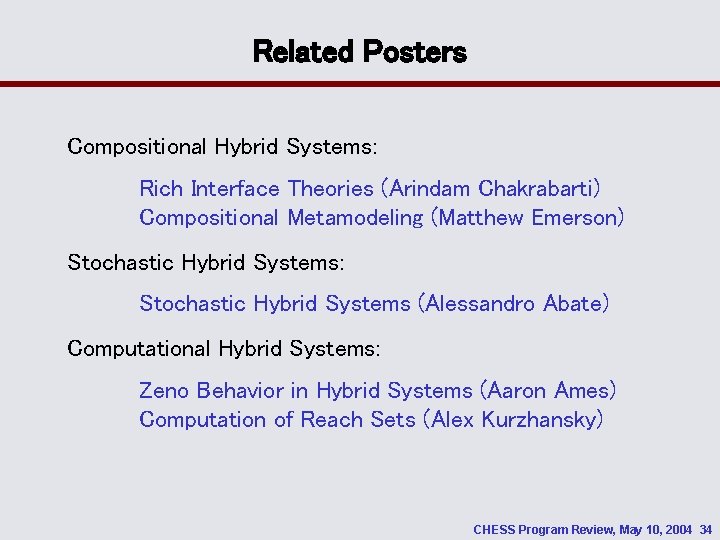 Related Posters

Compositional Hybrid Systems:

Rich Interface Theories (Arindam Chakrabarti)
Compositional Metamodeling (Matthew Emerson)

Stochastic Hybrid Systems:

Stochastic Hybrid Systems (Alessandro Abate)

Computational Hybrid Systems:

Zeno Behavior in Hybrid Systems (Aaron Ames)
Computation of Reach Sets (Alex Kurzhansky)

CHESS Program Review, May 10, 2004 34